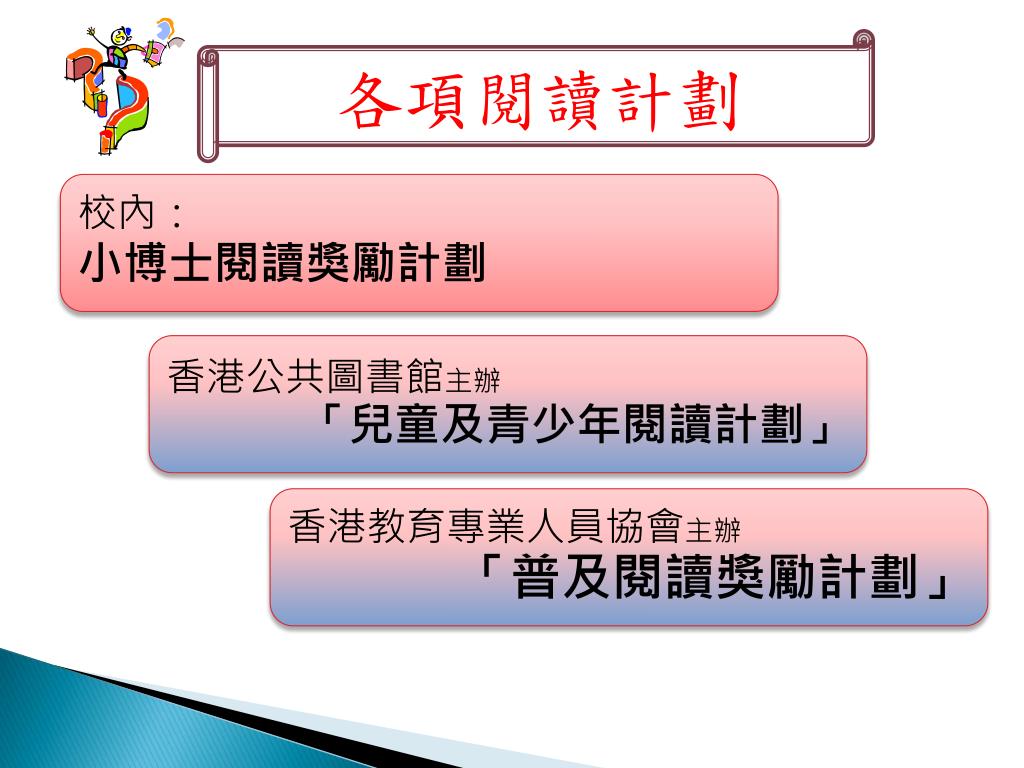 各項閱讀計劃

校內：
小博士閱讀獎勵計劃

香港公共圖書館主辦
「兒童及青少年閱讀計劃」

香港教育專業人員協會主辦
「普及閱讀獎勵計劃」